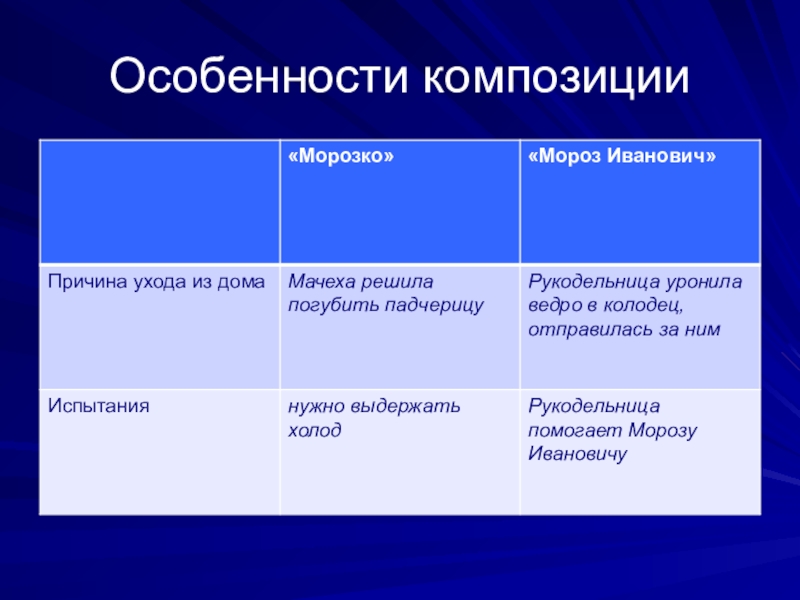 Особенности композиции

| | «Морозко» | «Мороз Иванович» |
|---|---|---|
| Причина ухода из дома | Мачеха решила погубить падчерицу | Рукодельница уронила ведро в колодец, отправилась за ним |
| Испытания | нужно выдержать холод | Рукодельница помогает Морозу Ивановичу |